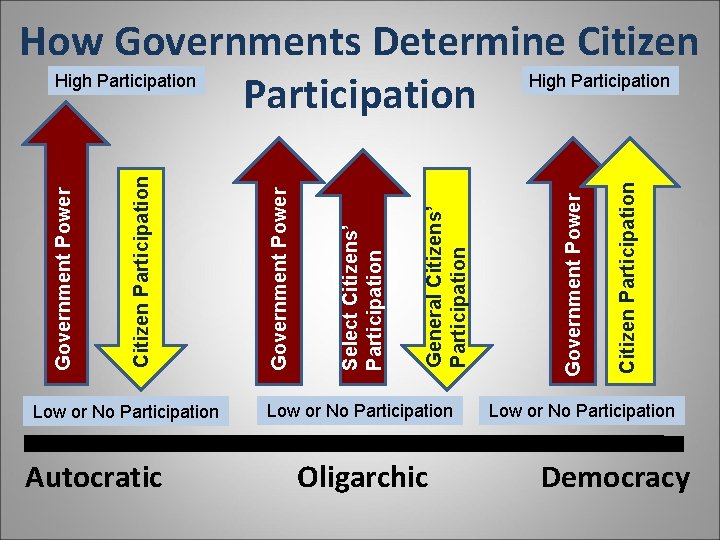 How Governments Determine Citizen Participation

High Participation

High Participation

Government Power

Citizen Participation

Government Power

Select Citizens' Participation

General Citizens' Participation

Government Power

Citizen Participation

Low or No Participation

Low or No Participation

Low or No Participation

Autocratic

Oligarchic

Democracy